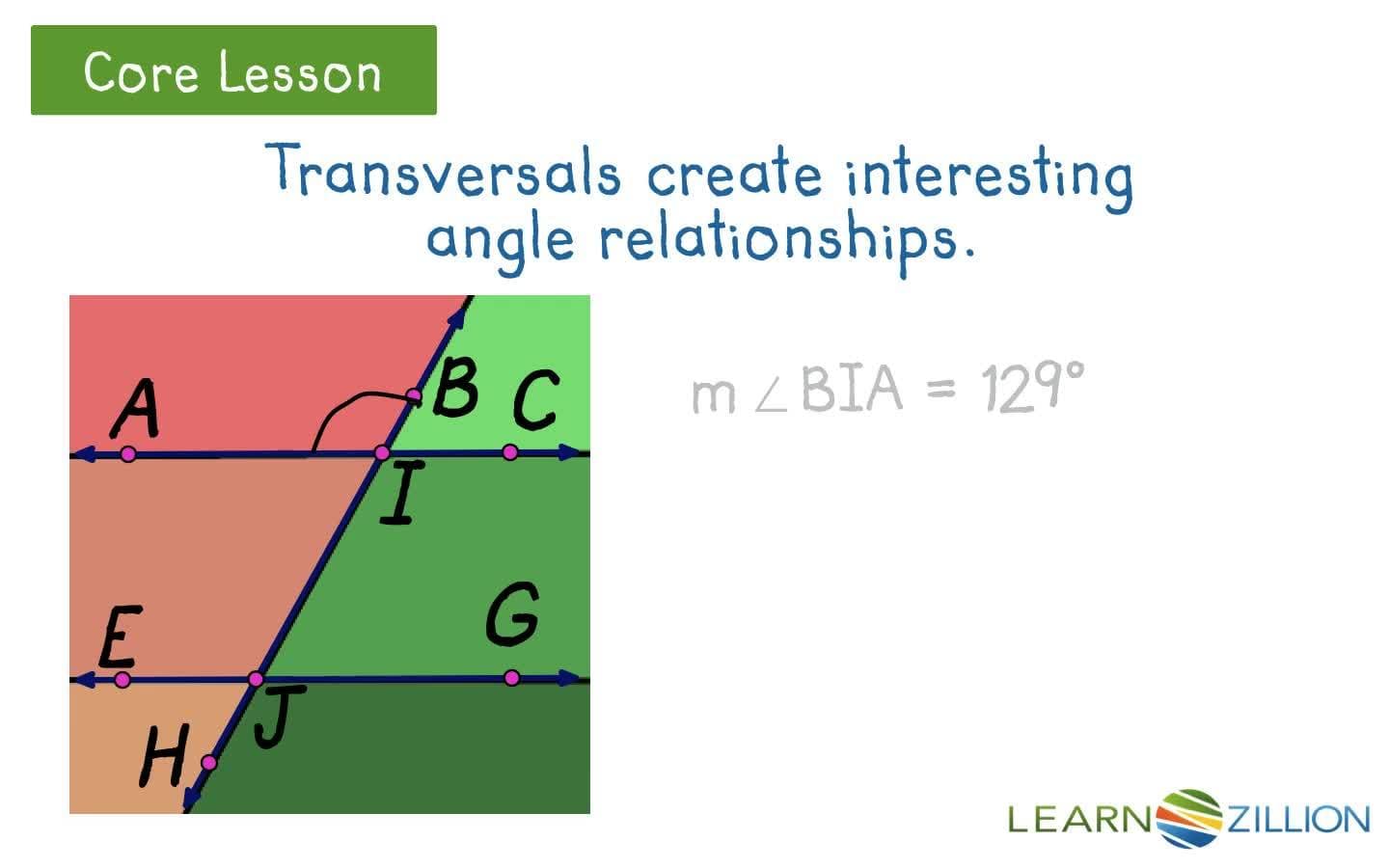 Core Lesson

Transversals create interesting angle relationships.

A B C I E G J H

$m\angle BIA = 129°$

LEARNZILLION